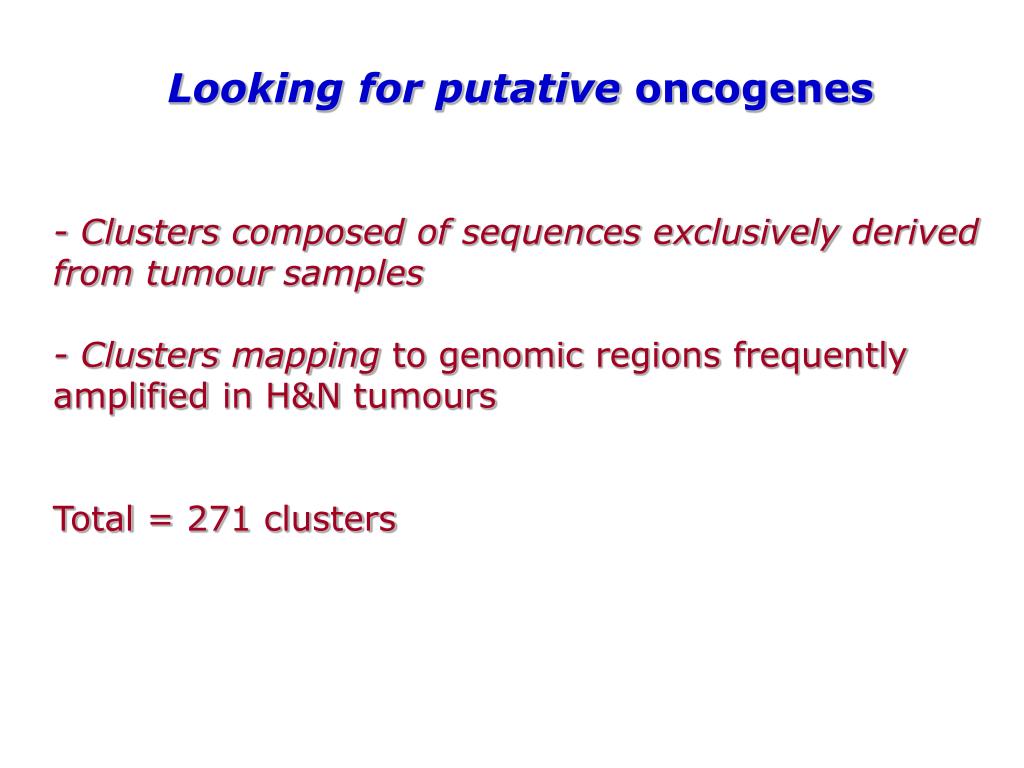 Looking for putative oncogenes

- Clusters composed of sequences exclusively derived from tumour samples

- Clusters mapping to genomic regions frequently amplified in H&N tumours

Total = 271 clusters